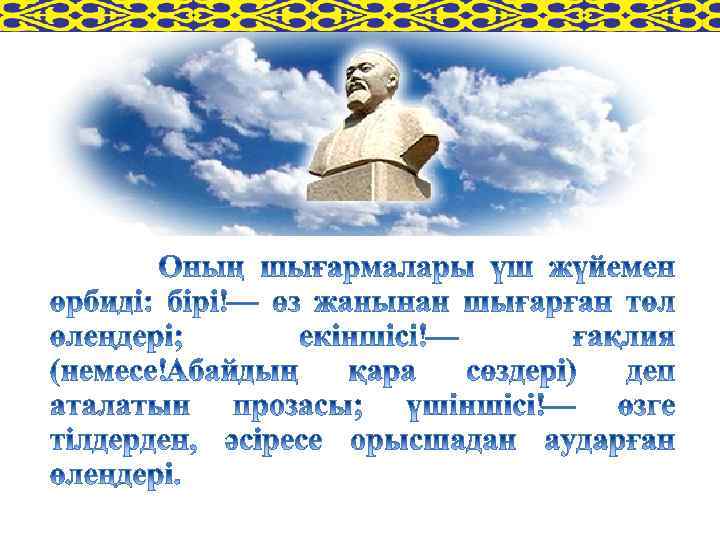 Оның шығармалары үш жүйемен өрбиді: бірі!— өз жанынан шығарған төл өлеңдері; екіншісі!— ғақлия (немесе!Абайдың қара сөздері) деп аталатын прозасы; үшіншісі!— өзге тілдерден, әсіресе орысшадан аударған өлеңдері.